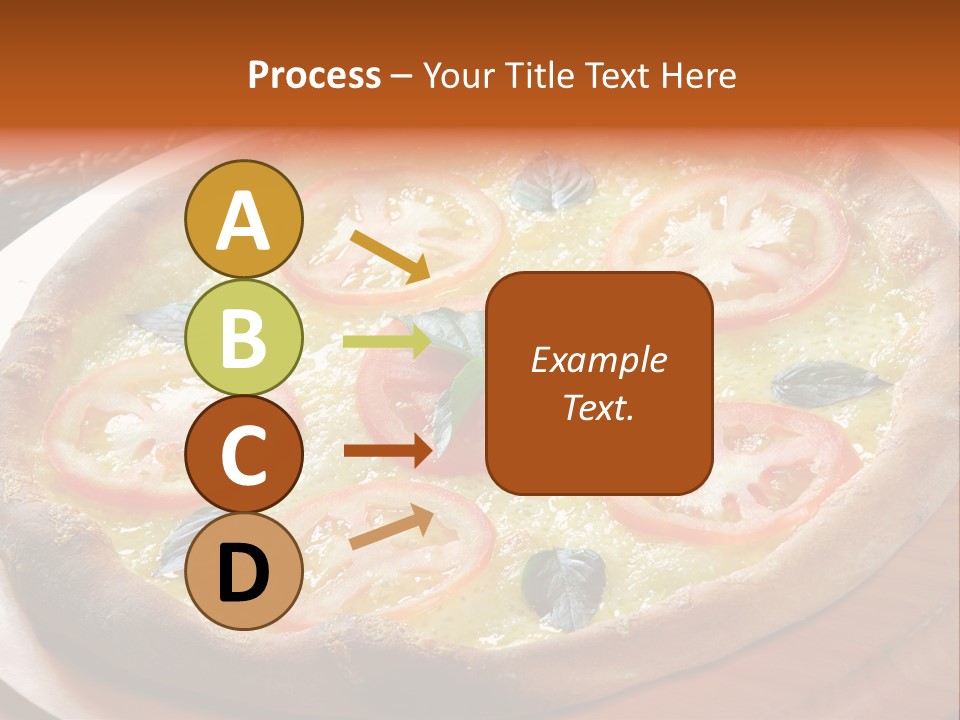 Process – Your Title Text Here

A

B

C

D

Example Text.